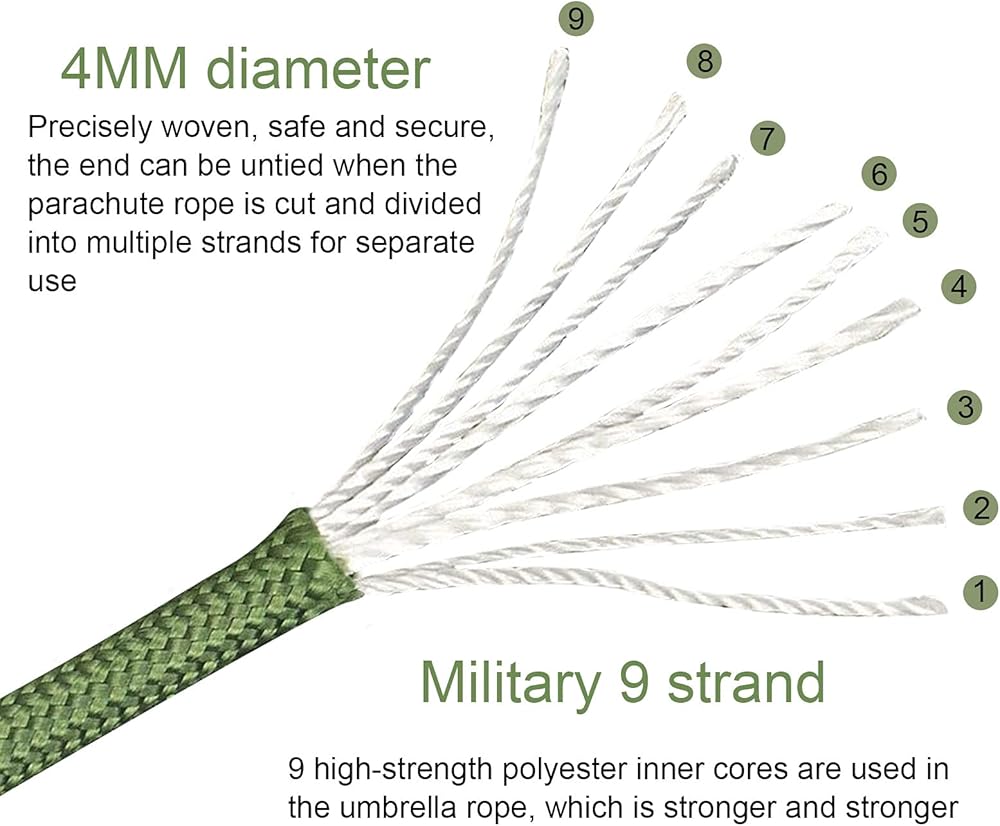 4MM diameter

Precisely woven, safe and secure, the end can be untied when the parachute rope is cut and divided into multiple strands for separate use

9

8

7

6

5

4

3

2

1

Military 9 strand

9 high-strength polyester inner cores are used in the umbrella rope, which is stronger and stronger